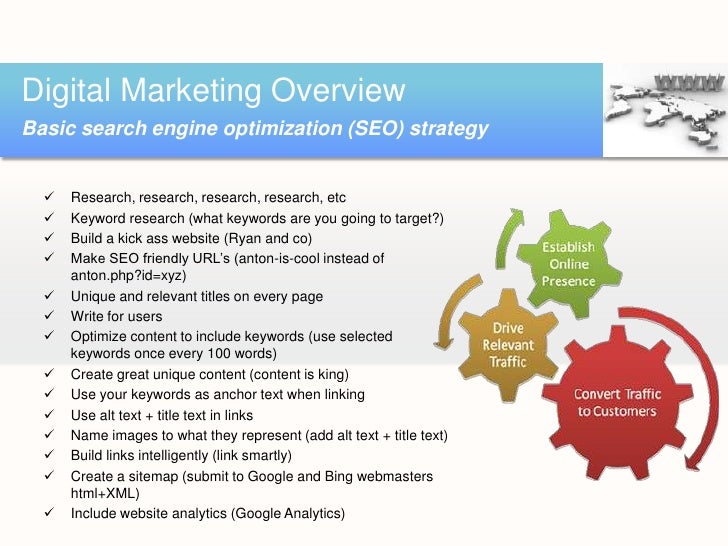 Digital Marketing Overview
Basic search engine optimization (SEO) strategy

WWW

✓ Research, research, research, research, etc
✓ Keyword research (what keywords are you going to target?)
✓ Build a kick ass website (Ryan and co)
✓ Make SEO friendly URL's (anton-is-cool instead of anton.php?id=xyz)
✓ Unique and relevant titles on every page
✓ Write for users
✓ Optimize content to include keywords (use selected keywords once every 100 words)
✓ Create great unique content (content is king)
✓ Use your keywords as anchor text when linking
✓ Use alt text + title text in links
✓ Name images to what they represent (add alt text + title text)
✓ Build links intelligently (link smartly)
✓ Create a sitemap (submit to Google and Bing webmasters html+XML)
✓ Include website analytics (Google Analytics)

Establish Online Presence

Drive Relevant Traffic

Convert Traffic to Customers